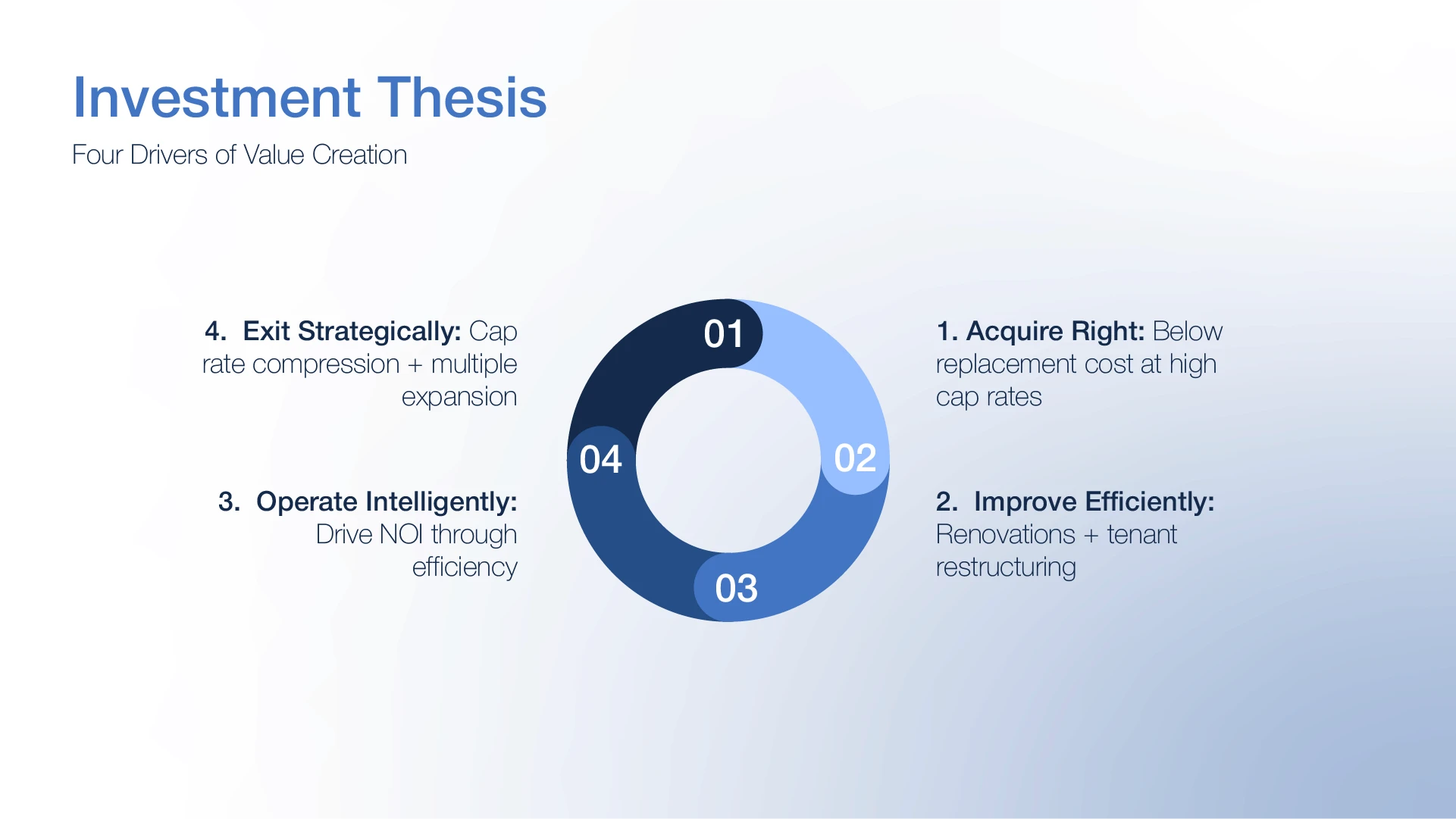 Investment Thesis

Four Drivers of Value Creation

4. Exit Strategically: Cap rate compression + multiple expansion

3. Operate Intelligently: Drive NOI through efficiency

01

02

03

04

1. Acquire Right: Below replacement cost at high cap rates

2. Improve Efficiently: Renovations + tenant restructuring